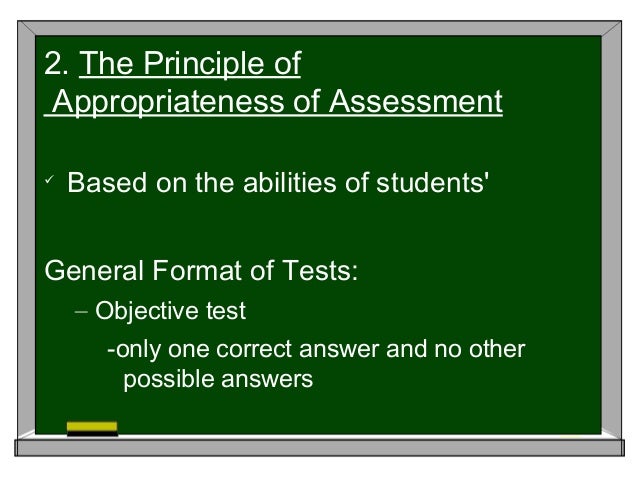 2. The Principle of Appropriateness of Assessment

✓ Based on the abilities of students'

General Format of Tests:

– Objective test

-only one correct answer and no other possible answers